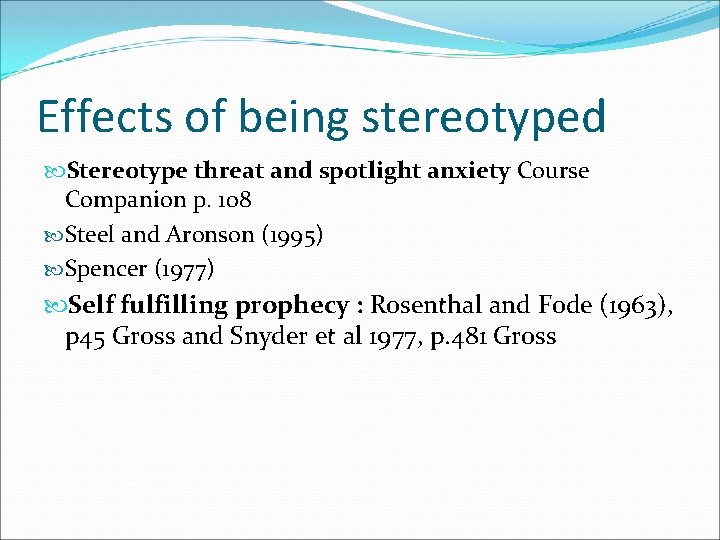 Effects of being stereotyped

Stereotype threat and spotlight anxiety Course Companion p. 108

Steel and Aronson (1995)

Spencer (1977)

Self fulfilling prophecy : Rosenthal and Fode (1963), p45 Gross and Snyder et al 1977, p.481 Gross